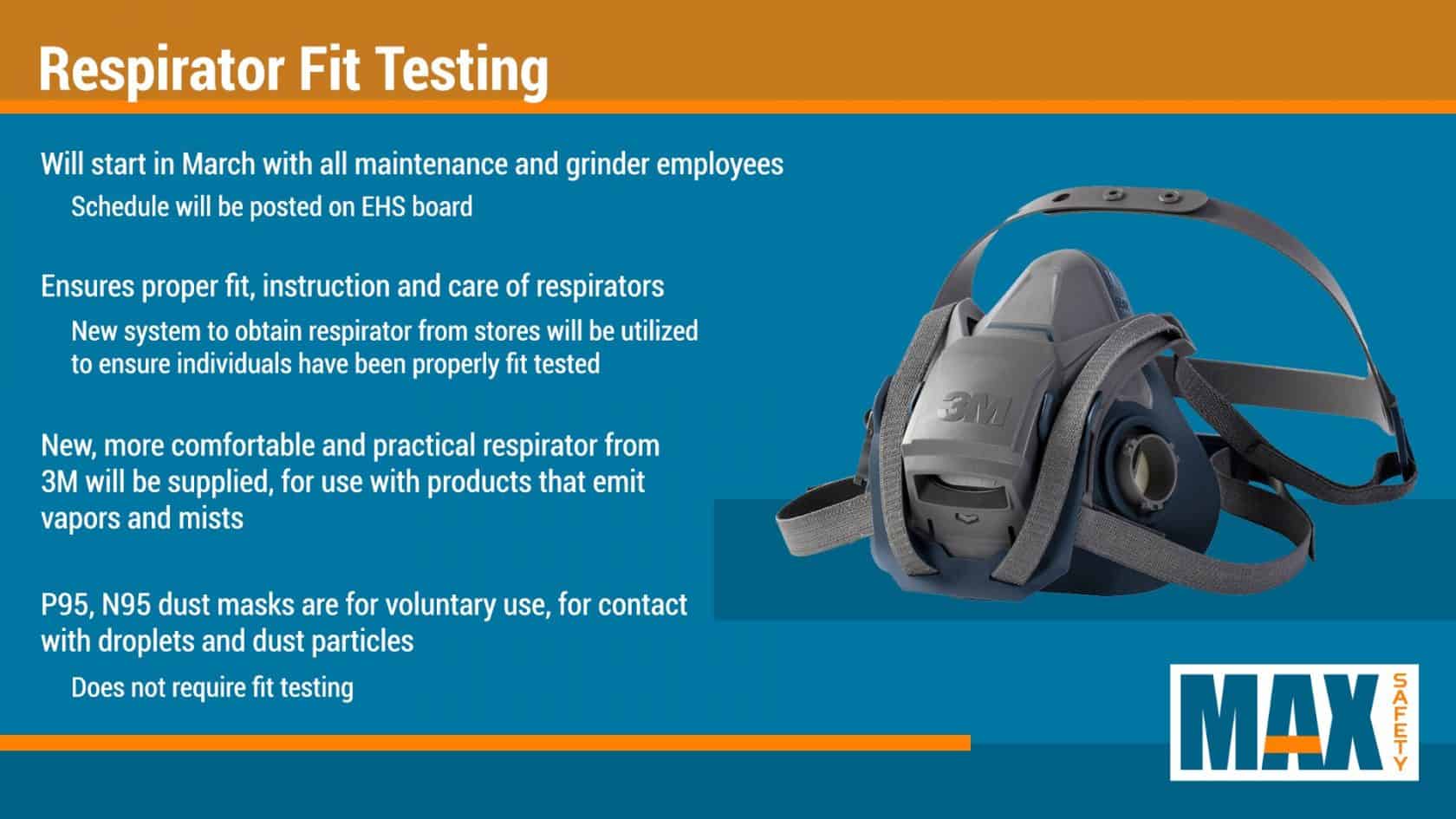 Respirator Fit Testing

Will start in March with all maintenance and grinder employees

Schedule will be posted on EHS board

Ensures proper fit, instruction and care of respirators

New system to obtain respirator from stores will be utilized to ensure individuals have been properly fit tested

New, more comfortable and practical respirator from 3M will be supplied, for use with products that emit vapors and mists

P95, N95 dust masks are for voluntary use, for contact with droplets and dust particles

Does not require fit testing

3M

MAX SAFETY